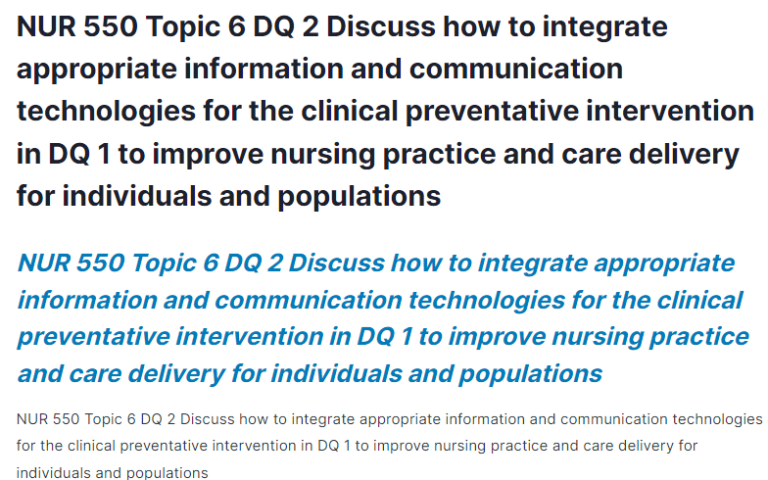 NUR 550 Topic 6 DQ 2 Discuss how to integrate appropriate information and communication technologies for the clinical preventative intervention in DQ 1 to improve nursing practice and care delivery for individuals and populations

NUR 550 Topic 6 DQ 2 Discuss how to integrate appropriate information and communication technologies for the clinical preventative intervention in DQ 1 to improve nursing practice and care delivery for individuals and populations

NUR 550 Topic 6 DQ 2 Discuss how to integrate appropriate information and communication technologies for the clinical preventative intervention in DQ 1 to improve nursing practice and care delivery for individuals and populations